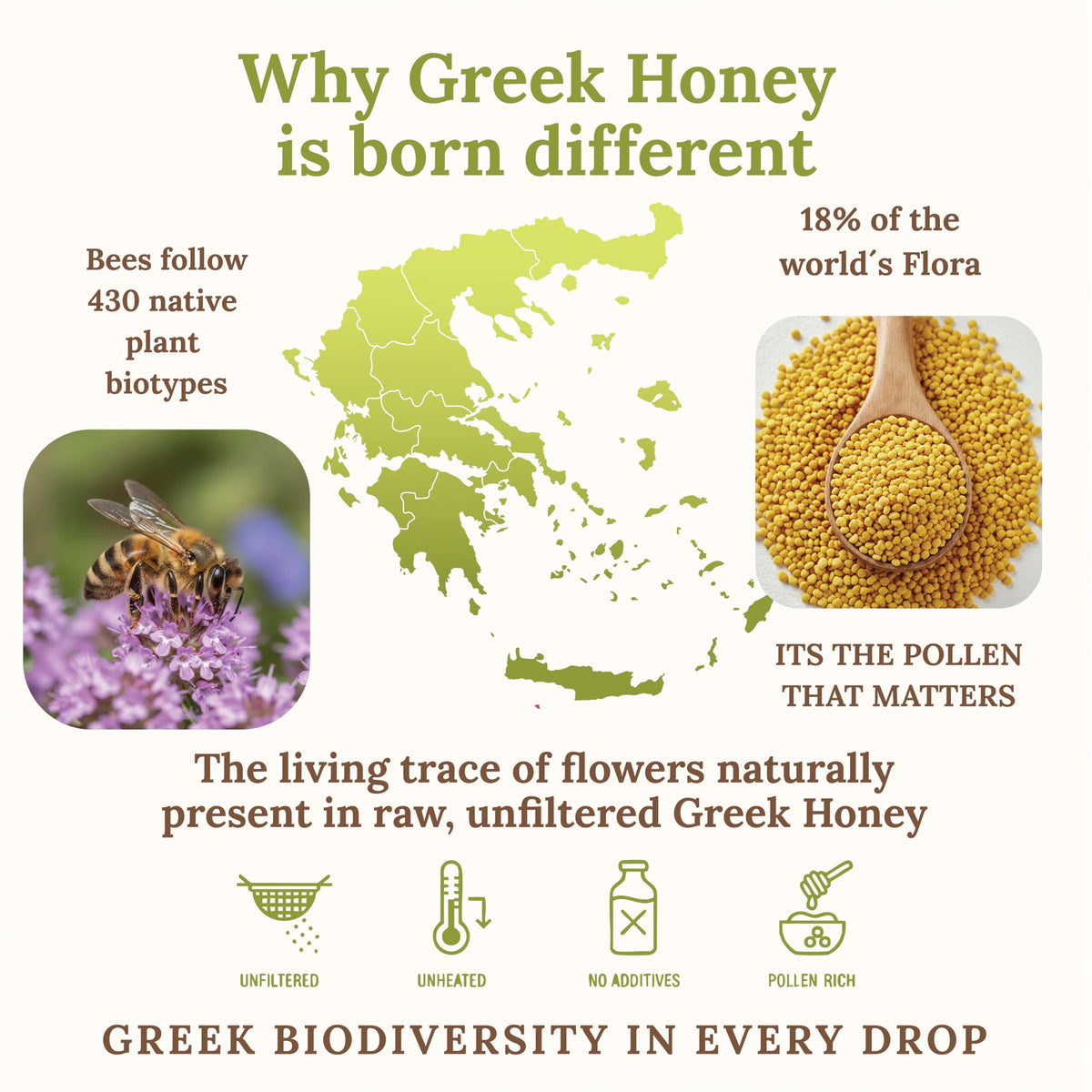 Why Greek Honey is born different

Bees follow 430 native plant biotypes

18% of the world´s Flora

ITS THE POLLEN THAT MATTERS

The living trace of flowers naturally present in raw, unfiltered Greek Honey

UNFILTERED

UNHEATED

NO ADDITIVES

POLLEN RICH

GREEK BIODIVERSITY IN EVERY DROP